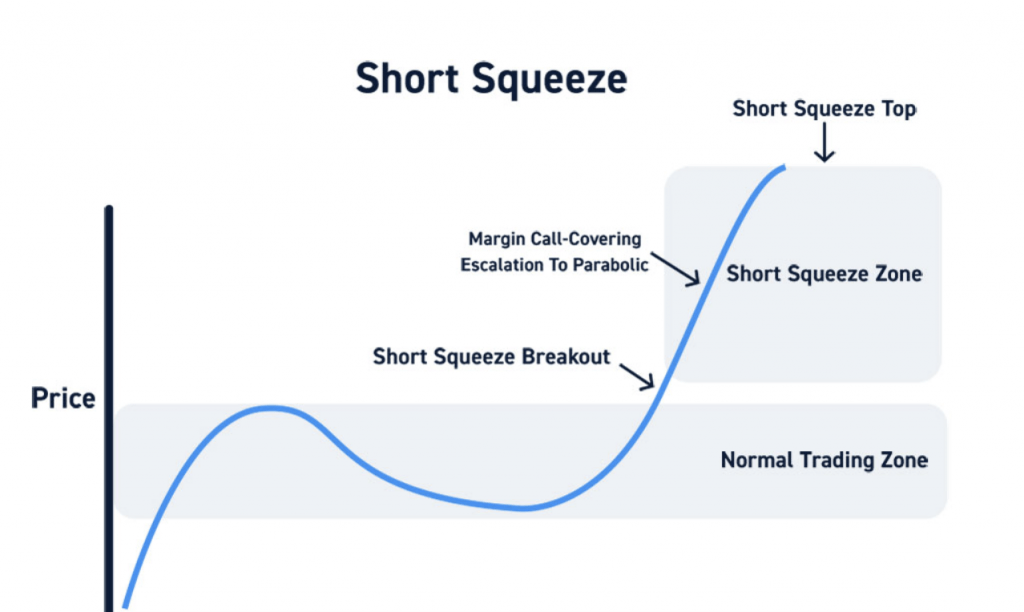 Short Squeeze

Short Squeeze Top

Margin Call-Covering Escalation To Parabolic

Short Squeeze Zone

Short Squeeze Breakout

Price

Normal Trading Zone